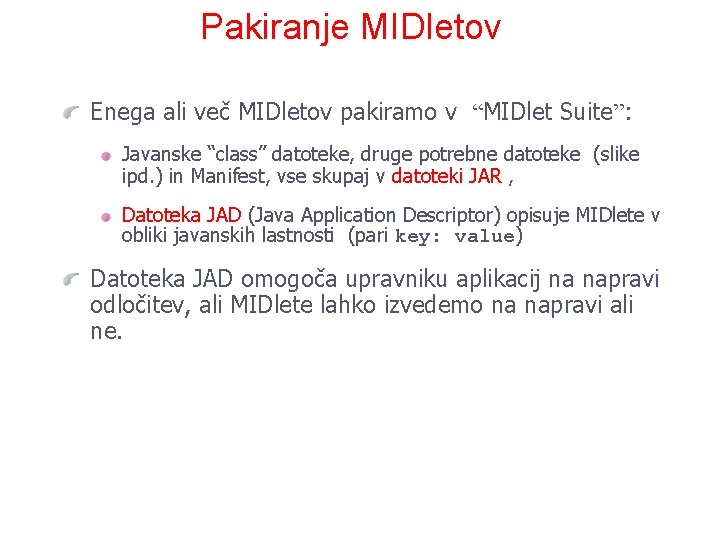 Pakiranje MIDletov

Enega ali več MIDletov pakiramo v “MIDlet Suite”:

Javanske “class” datoteke, druge potrebne datoteke (slike ipd.) in Manifest, vse skupaj v datoteki JAR ,

Datoteka JAD (Java Application Descriptor) opisuje MIDlete v obliki javanskih lastnosti (pari key: value)

Datoteka JAD omogoča upravniku aplikacij na napravi odločitev, ali MIDlete lahko izvedemo na napravi ali ne.